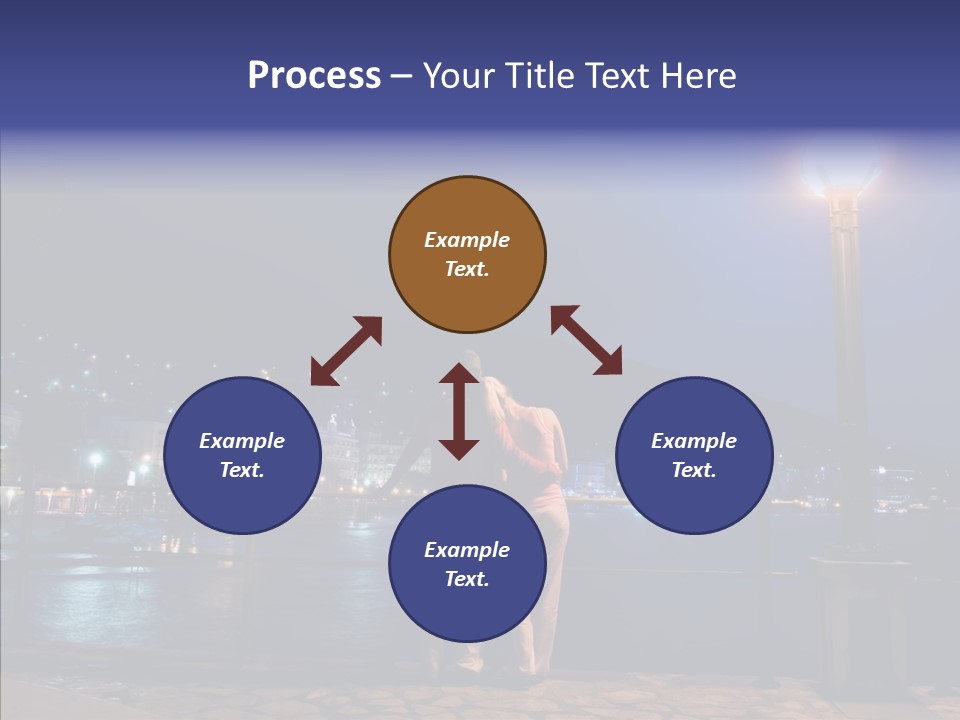 Process – Your Title Text Here

Example Text.

Example Text.

Example Text.

Example Text.